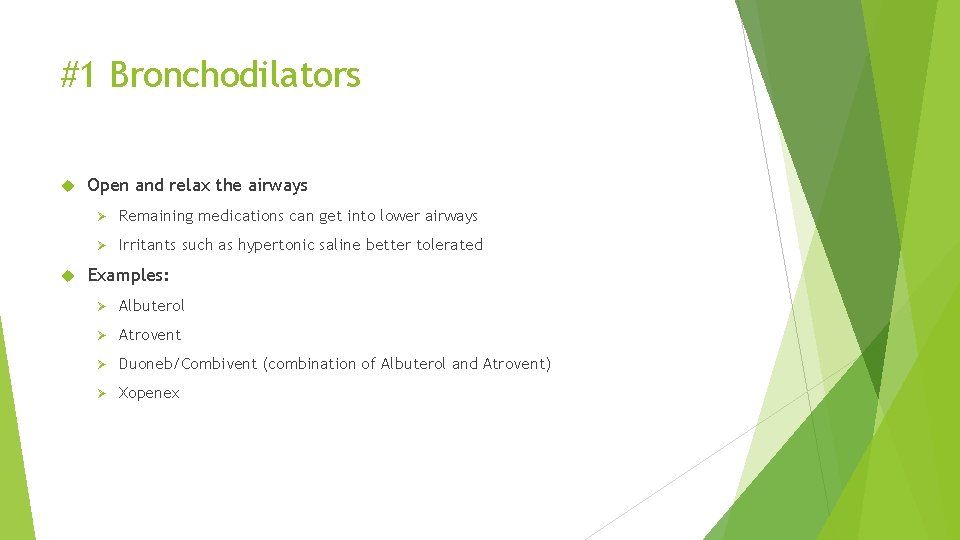 #1 Bronchodilators

Open and relax the airways

Remaining medications can get into lower airways

Irritants such as hypertonic saline better tolerated

Examples:

Albuterol

Atrovent

Duoneb/Combivent (combination of Albuterol and Atrovent)

Xopenex